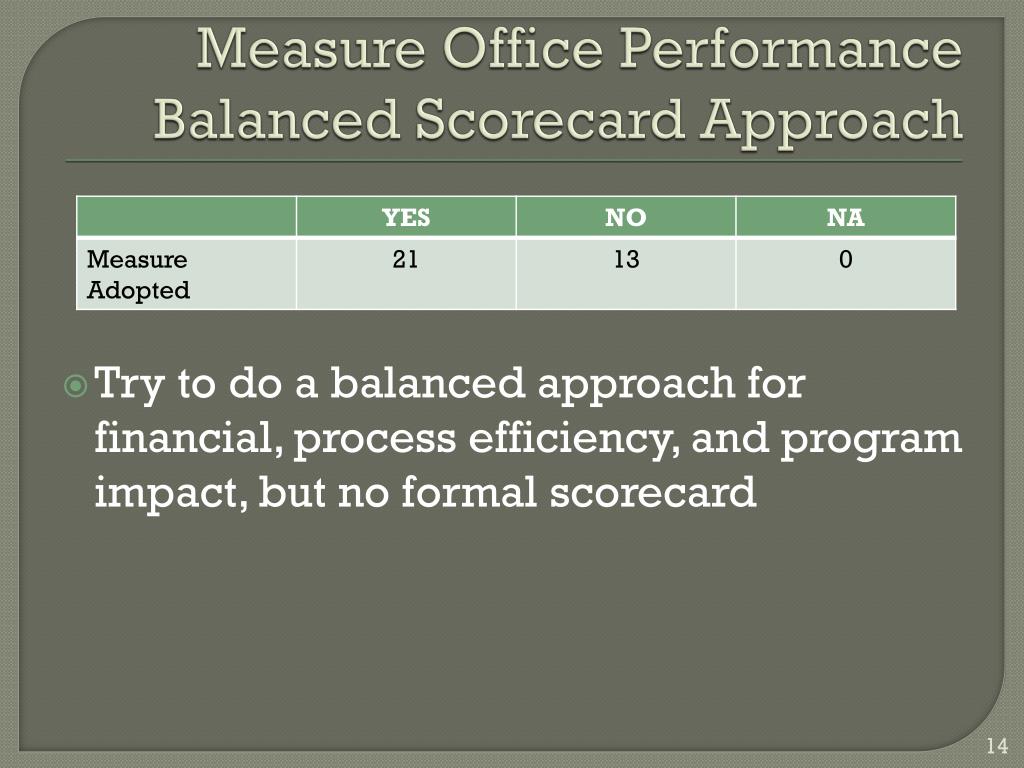 Measure Office Performance Balanced Scorecard Approach

| | YES | NO | NA |
|---|---|---|---|
| Measure Adopted | 21 | 13 | 0 |

Try to do a balanced approach for financial, process efficiency, and program impact, but no formal scorecard

14